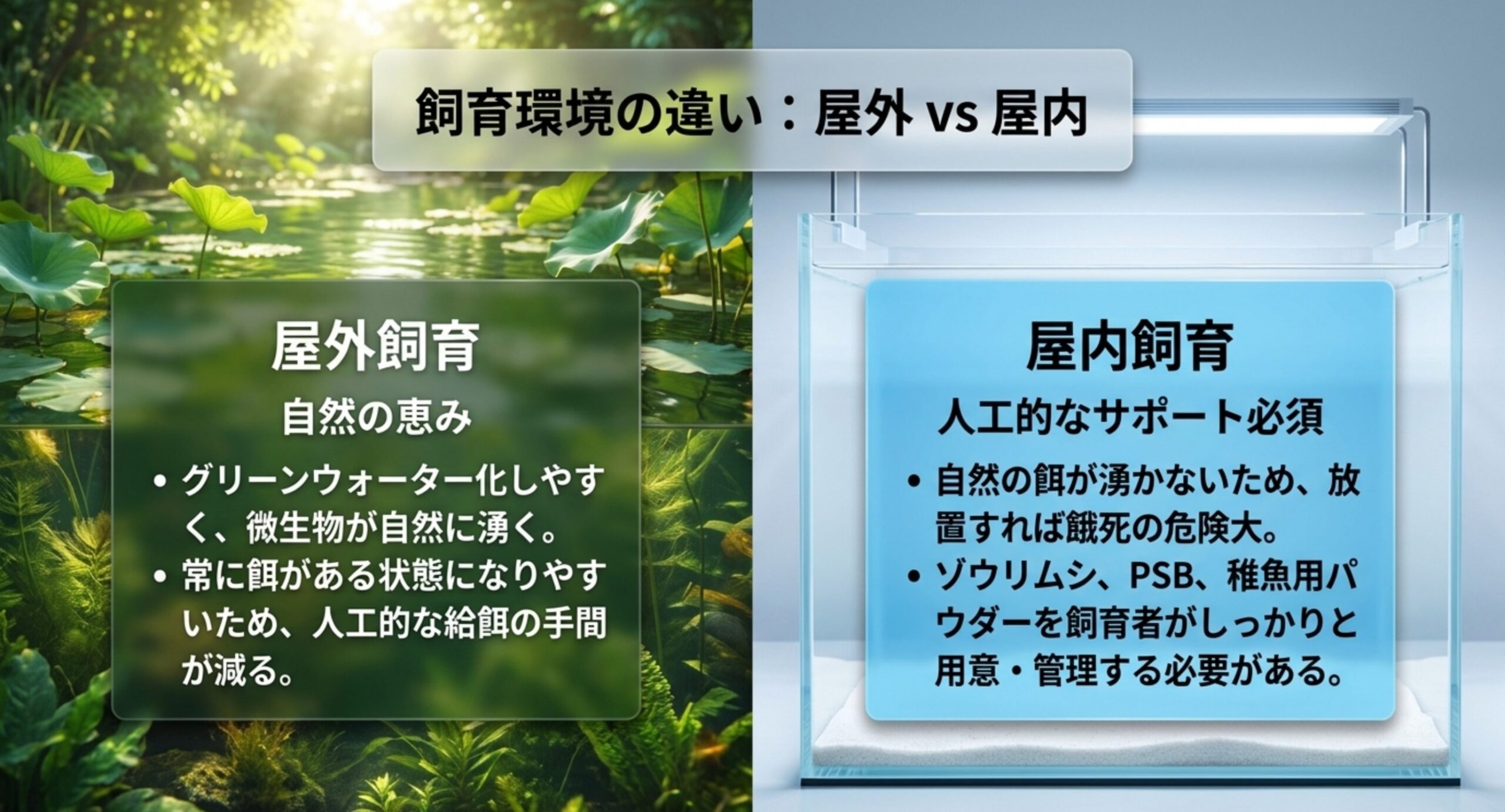 飼育環境の違い：屋外 vs 屋内

屋外飼育

自然の恵み

• グリーンウォーター化しやすく、微生物が自然に湧く。
• 常に餌がある状態になりやすいため、人工的な給餌の手間が減る。

屋内飼育

人工的なサポート必須

• 自然の餌が湧かないため、放置すれば餓死の危険大。
• ゾウリムシ、PSB、稚魚用パウダーを飼育者がしっかりと用意・管理する必要がある。